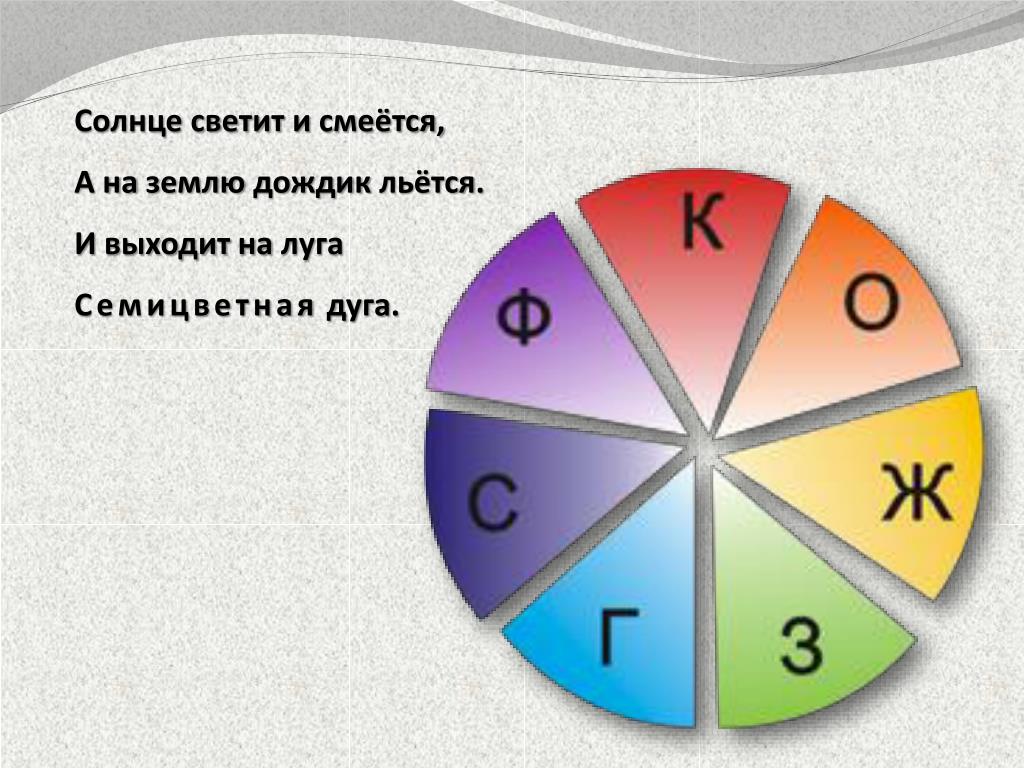 Солнце светит и смеётся,

А на землю дождик льётся.

И выходит на луга

Семицветная дуга.

К

О

Ж

З

Г

С

Ф